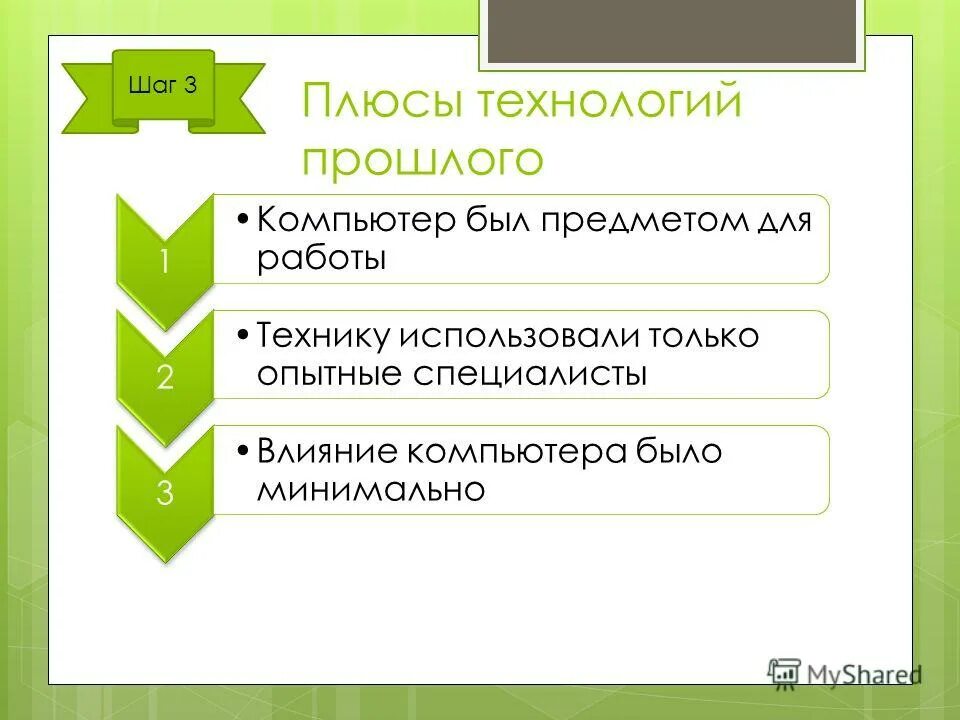 Шаг 3

Плюсы технологий прошлого

1

• Компьютер был предметом для работы

2

• Технику использовали только опытные специалисты

3

• Влияние компьютера было минимально

MyShared